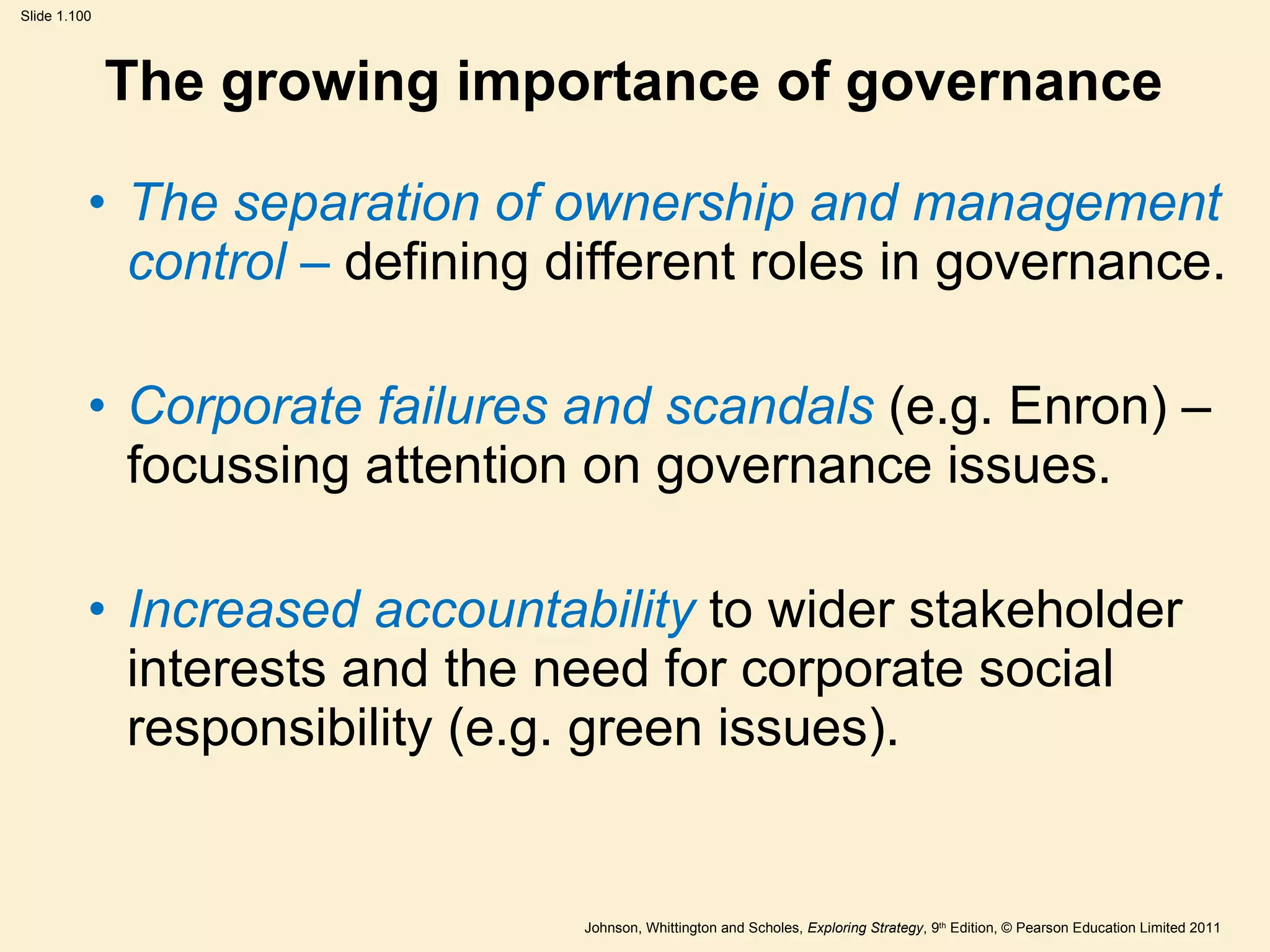 Slide 1.100

The growing importance of governance

• The separation of ownership and management control – defining different roles in governance.

• Corporate failures and scandals (e.g. Enron) – focussing attention on governance issues.

• Increased accountability to wider stakeholder interests and the need for corporate social responsibility (e.g. green issues).

Johnson, Whittington and Scholes, Exploring Strategy, 9th Edition, © Pearson Education Limited 2011